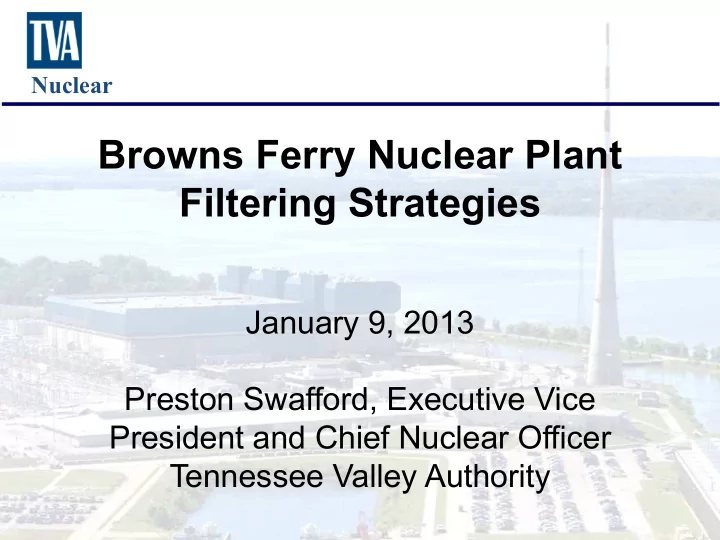 TVA
Nuclear

Browns Ferry Nuclear Plant
Filtering Strategies

January 9, 2013

Preston Swafford, Executive Vice President and Chief Nuclear Officer
Tennessee Valley Authority